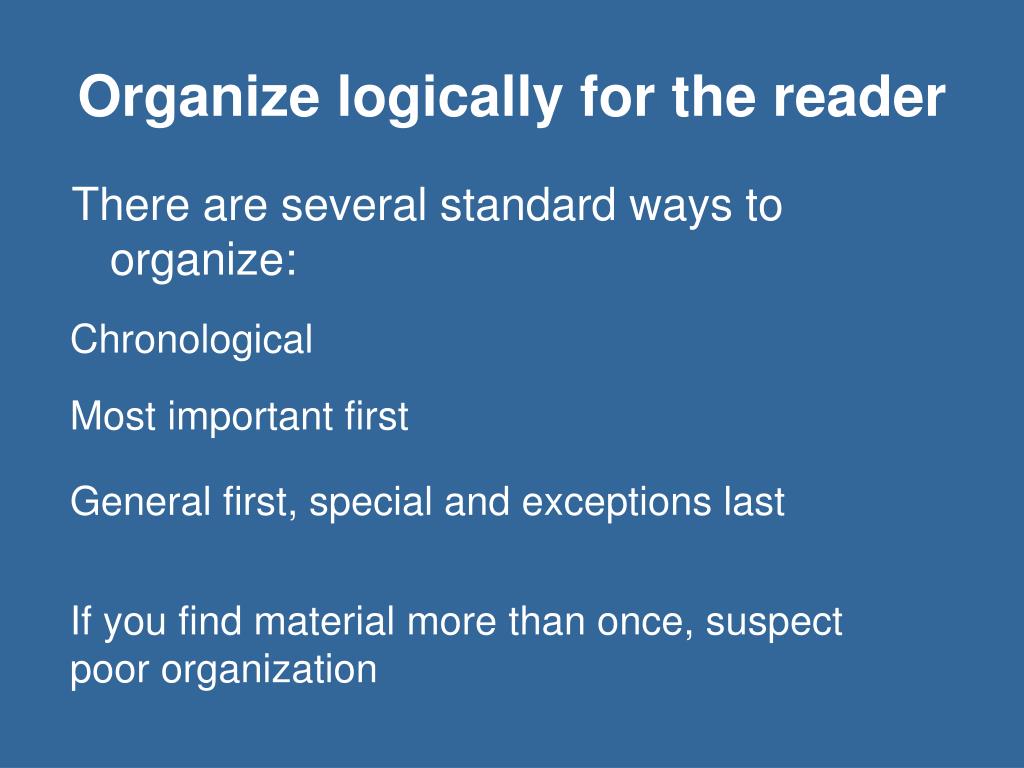 Organize logically for the reader

There are several standard ways to organize:

Chronological

Most important first

General first, special and exceptions last

If you find material more than once, suspect poor organization